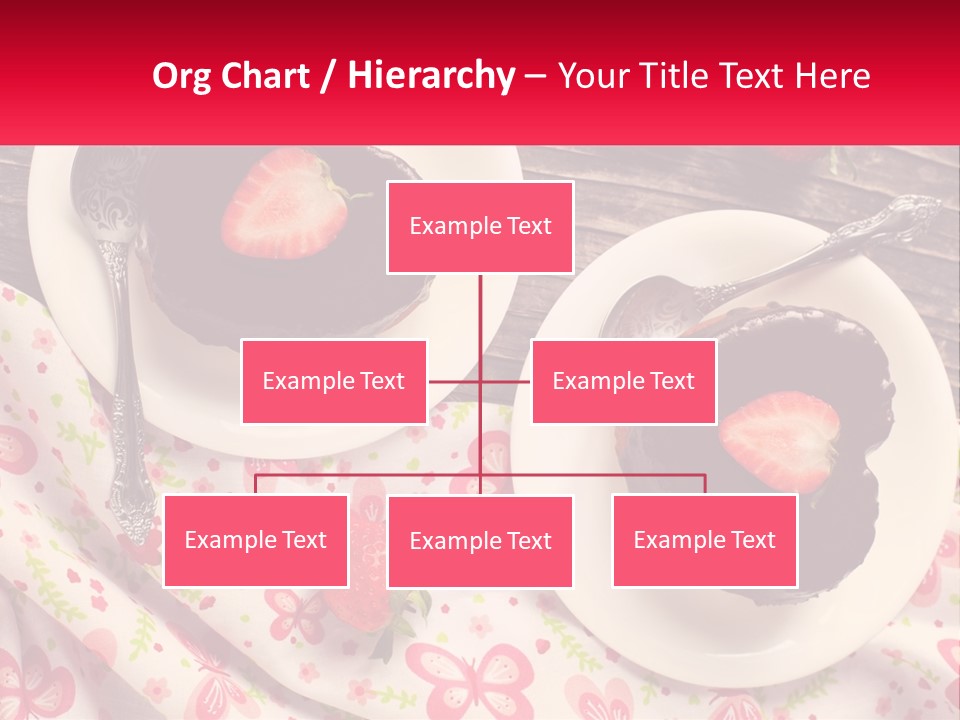 Org Chart / Hierarchy – Your Title Text Here

Example Text

Example Text

Example Text

Example Text

Example Text

Example Text